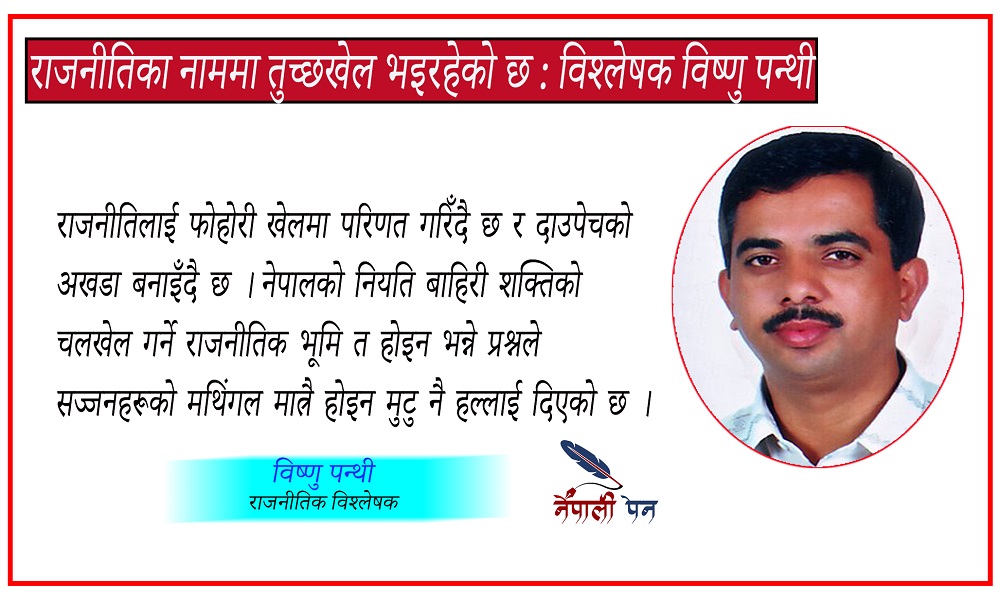 राजनीतिका नाममा तुच्छखेल भइरहेको छ : विश्लेषक विष्णु पन्थी

राजनीतिलाई फोहोरी खेलमा परिणत गरिँदै छ र दाउपेचको अखडा बनाइँदै छ । नेपालको नियति बाहिरी शक्तिको चलखेल गर्ने राजनीतिक भूमि त होइन भन्ने प्रश्नले सज्जनहरूको मथिंगल मात्रै होइन मुटु नै हल्लाई दिएको छ ।

विष्णु पन्थी
राजनीतिक विश्लेषक

नेपाली पेन